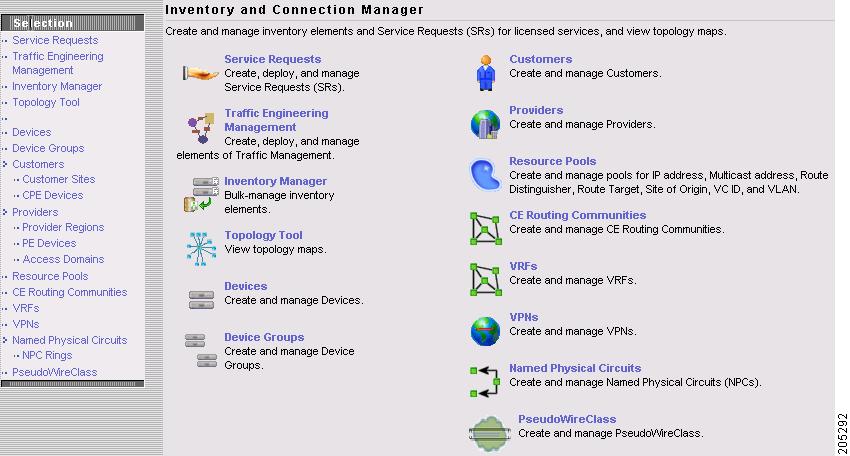 Selection
Service Requests
Traffic Engineering Management
Inventory Manager
Topology Tool
Devices
Device Groups
Customers
Customer Sites
CPE Devices
Providers
Provider Regions
PE Devices
Access Domains
Resource Pools
CE Routing Communities
VRFs
VPNs
Named Physical Circuits
NPC Rings
PseudoWireClass

Inventory and Connection Manager

Create and manage inventory elements and Service Requests (SRs) for licensed services, and view topology maps.

Service Requests
Create, deploy, and manage Service Requests (SRs).

Traffic Engineering Management
Create, deploy, and manage elements of Traffic Management.

Inventory Manager
Bulk-manage inventory elements.

Topology Tool
View topology maps.

Devices
Create and manage Devices.

Device Groups
Create and manage Device Groups.

Customers
Create and manage Customers.

Providers
Create and manage Providers.

Resource Pools
Create and manage pools for IP address, Multicast address, Route Distinguisher, Route Target, Site of Origin, VC ID, and VLAN.

CE Routing Communities
Create and manage CE Routing Communities.

VRFs
Create and manage VRFs.

VPNs
Create and manage VPNs.

Named Physical Circuits
Create and manage Named Physical Circuits (NPCs).

PseudoWireClass
Create and manage PseudoWireClass.

205292